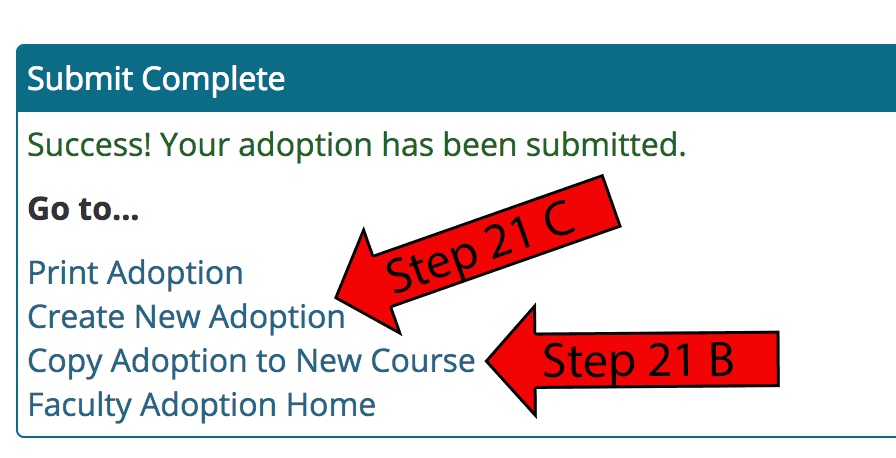 Submit Complete

Success! Your adoption has been submitted.

Go to...

Print Adoption
Create New Adoption
Copy Adoption to New Course
Faculty Adoption Home

Step 21 C

Step 21 B